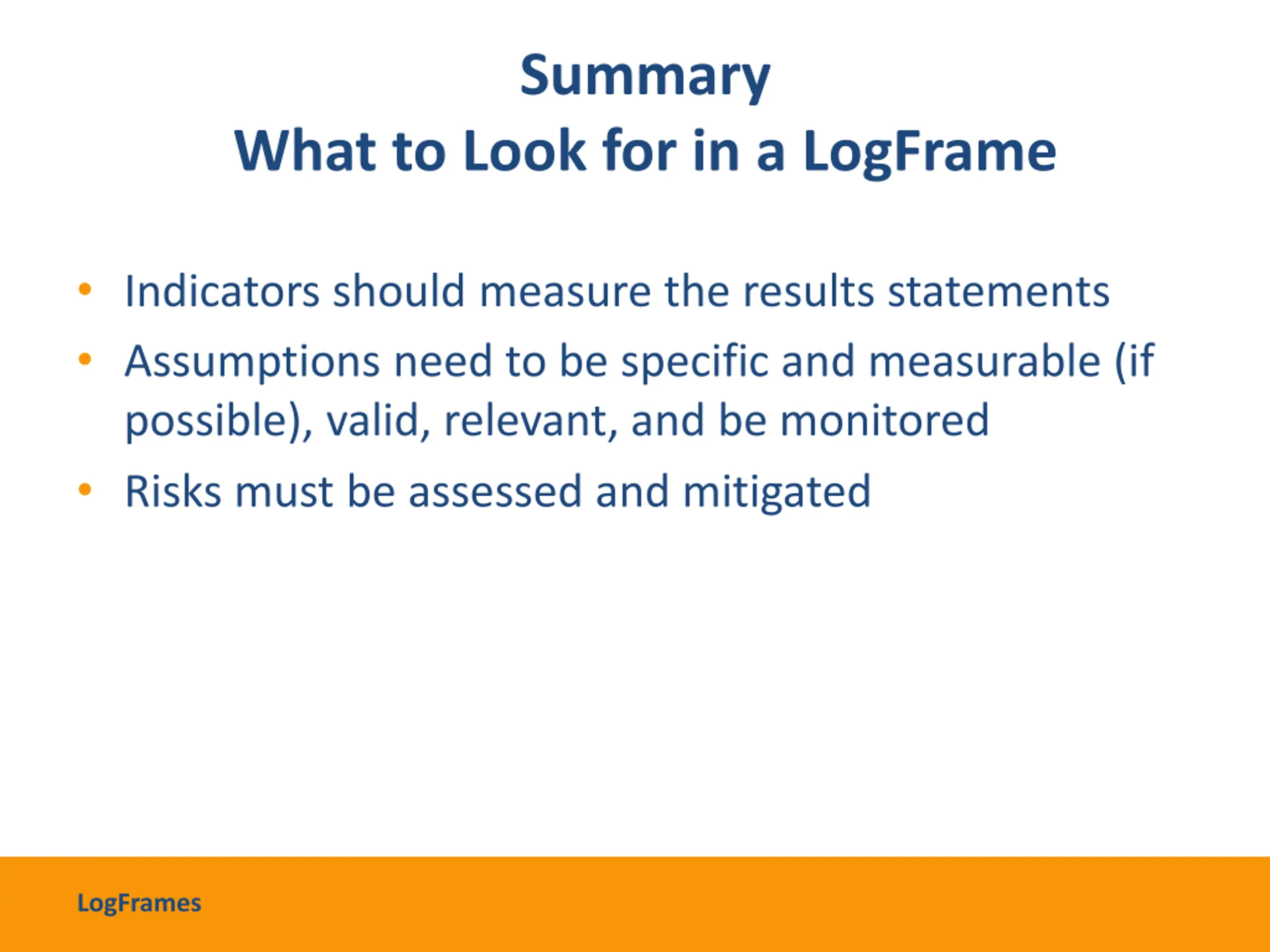 Summary
What to Look for in a LogFrame

• Indicators should measure the results statements
• Assumptions need to be specific and measurable (if possible), valid, relevant, and be monitored
• Risks must be assessed and mitigated

LogFrames